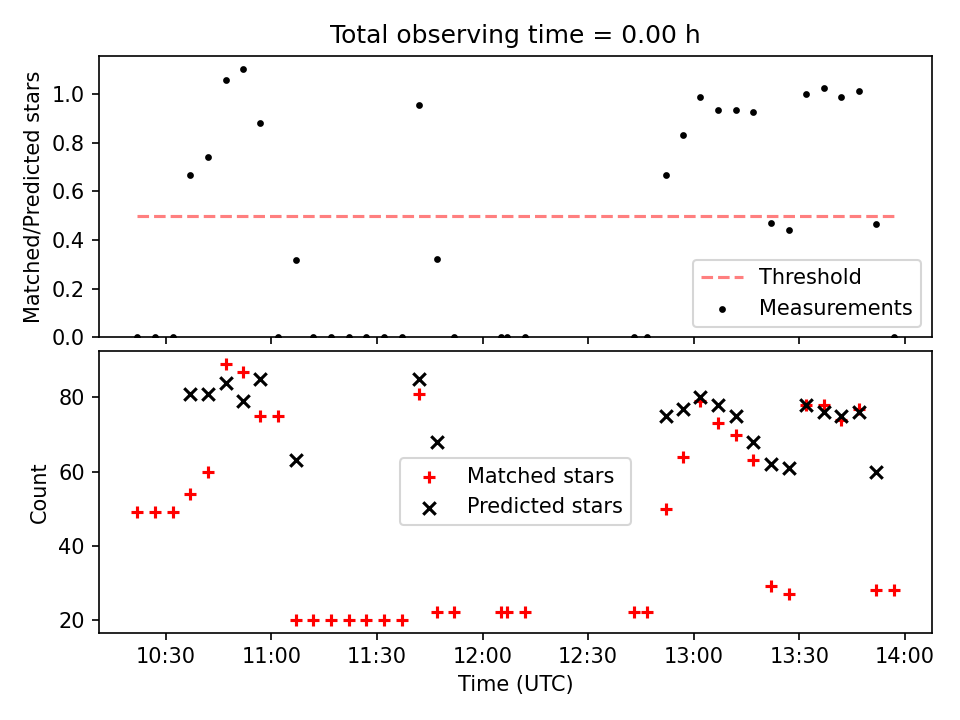 Total observing time = 0.00 h

Matched/Predicted stars

1.0
0.8
0.6
0.4
0.2
0.0

Threshold
Measurements

Count

80
60
40
20

Matched stars
Predicted stars

10:30
11:00
11:30
12:00
12:30
13:00
13:30
14:00

Time (UTC)